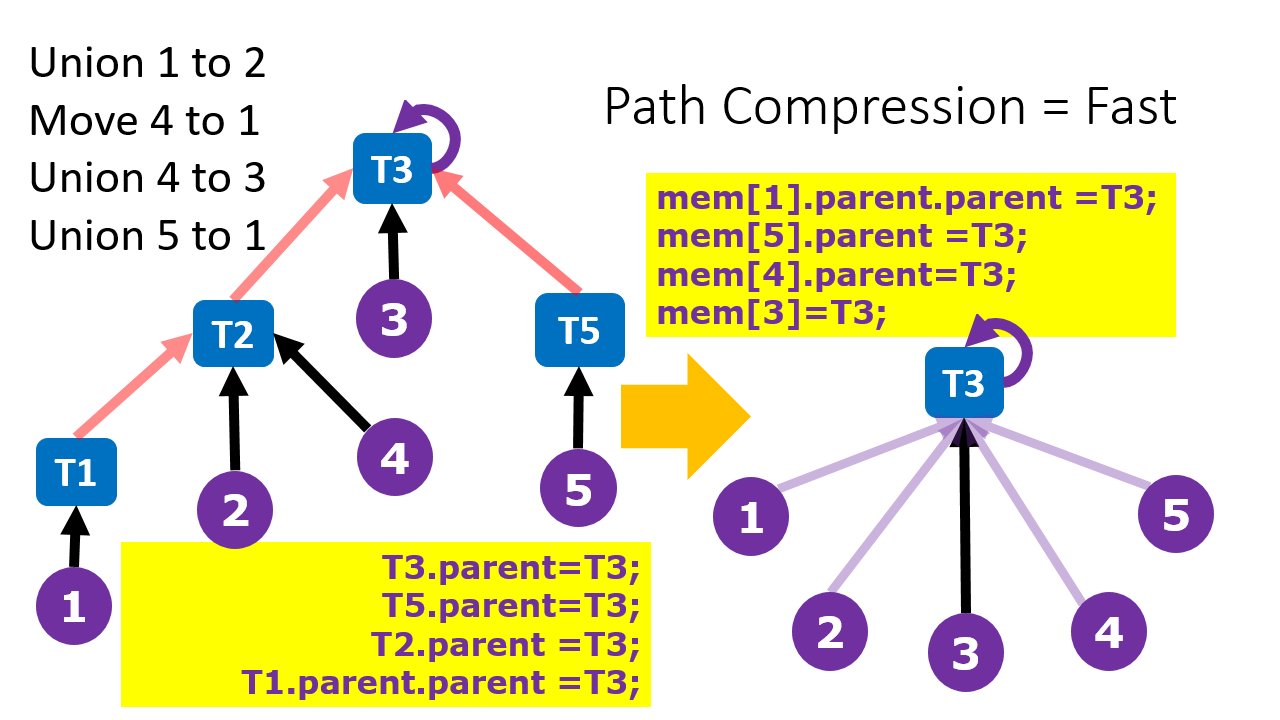 Union 1 to 2
Move 4 to 1
Union 4 to 3
Union 5 to 1

Path Compression = Fast

T3

T2

3

T5

T1

2

4

5

1

T3.parent=T3;
T5.parent=T3;
T2.parent =T3;
T1.parent.parent =T3;

mem[1].parent.parent =T3;
mem[5].parent =T3;
mem[4].parent=T3;
mem[3]=T3;

T3

1

5

2

3

4